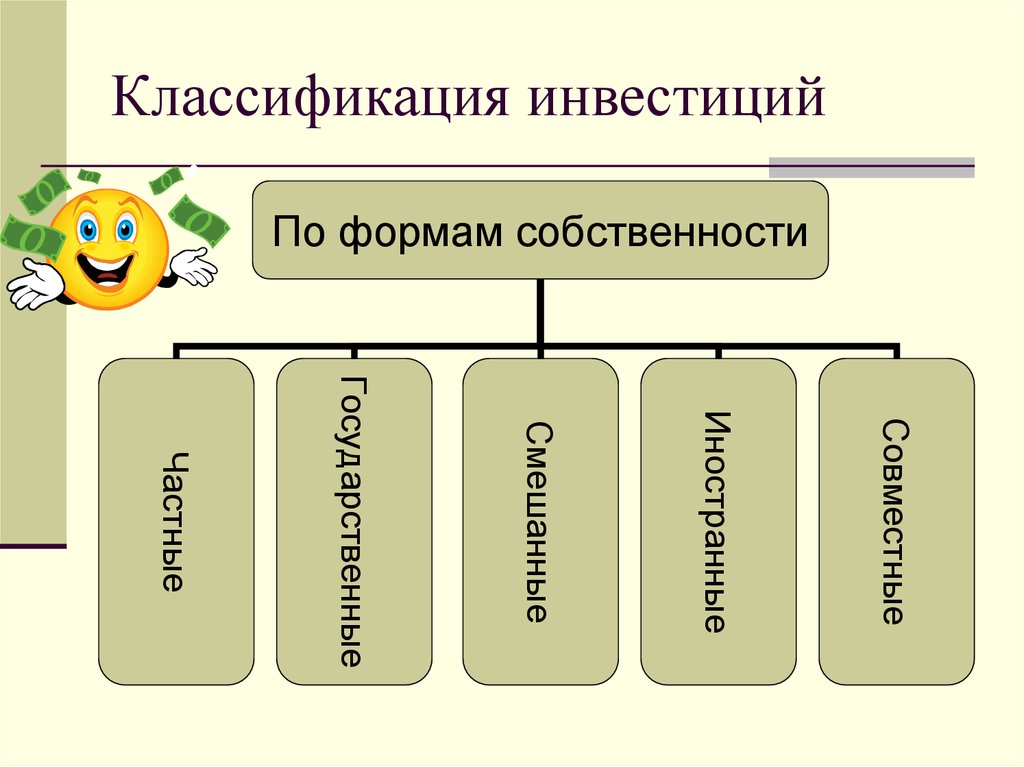 Классификация инвестиций

По формам собственности

Частные

Государственные

Смешанные

Иностранные

Совместные